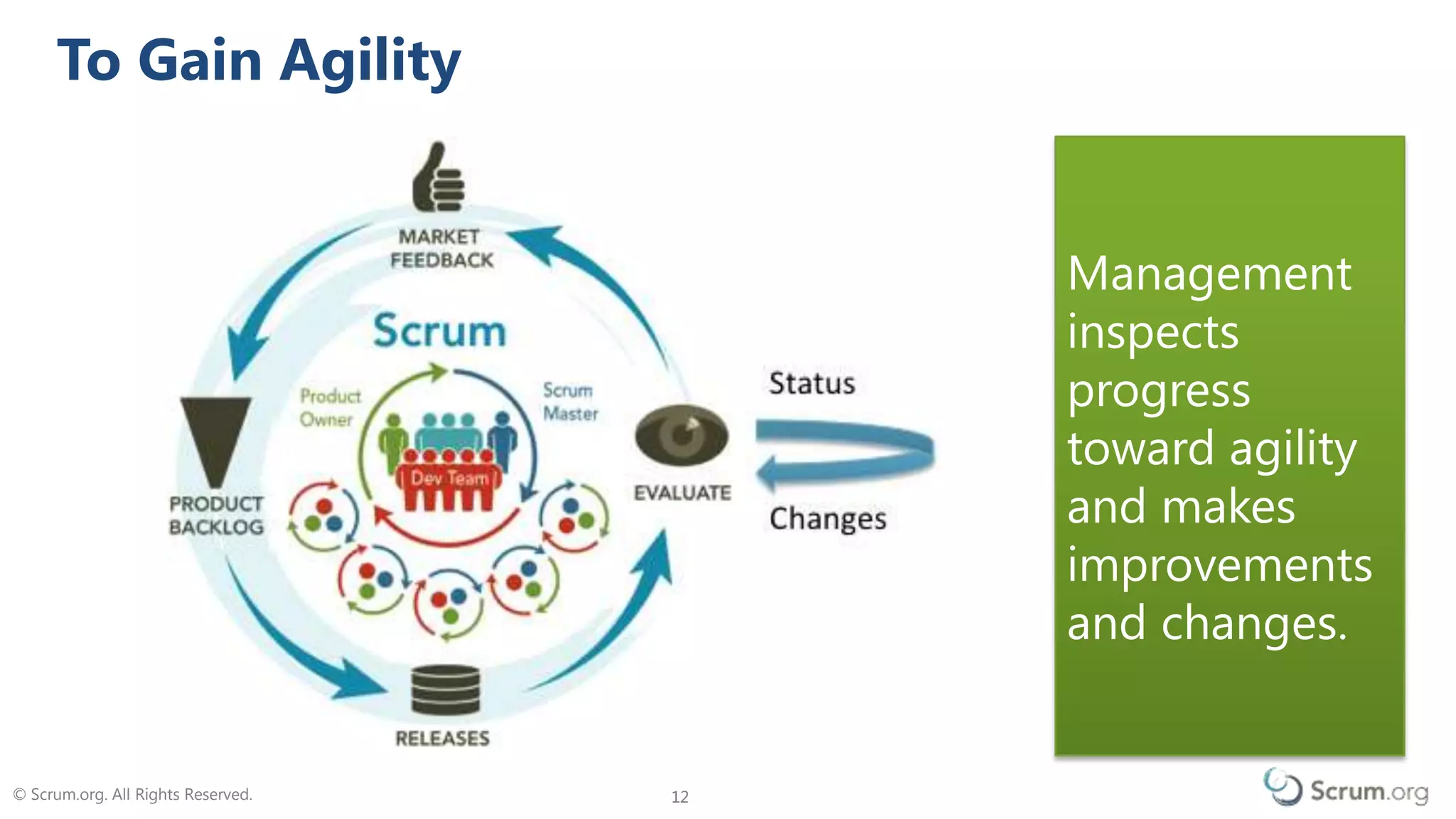 To Gain Agility

MARKET FEEDBACK

Scrum

Product Owner

Scrum Master

Dev Team

PRODUCT BACKLOG

EVALUATE

RELEASES

Status

Changes

Management inspects progress toward agility and makes improvements and changes.

© Scrum.org. All Rights Reserved.

12

Scrum.org